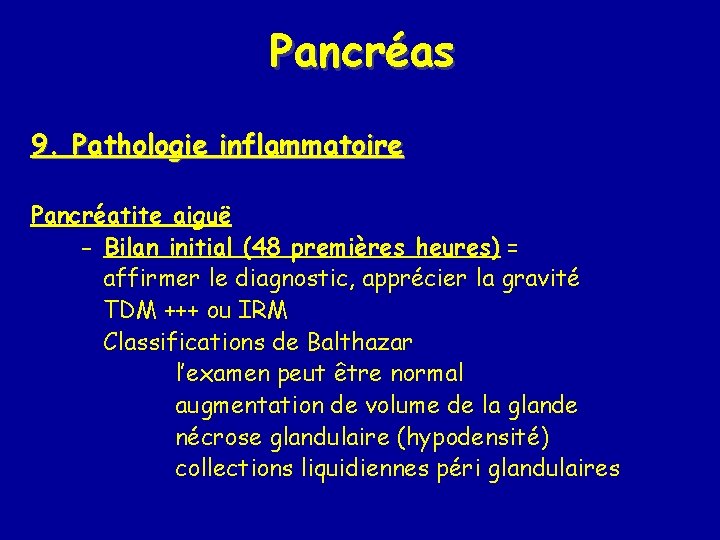 Pancréas

9. Pathologie inflammatoire

Pancréatite aiguë

– Bilan initial (48 premières heures) = affirmer le diagnostic, apprécier la gravité
TDM +++ ou IRM
Classifications de Balthazar
l'examen peut être normal
augmentation de volume de la glande
nécrose glandulaire (hypodensité)
collections liquidiennes péri glandulaires